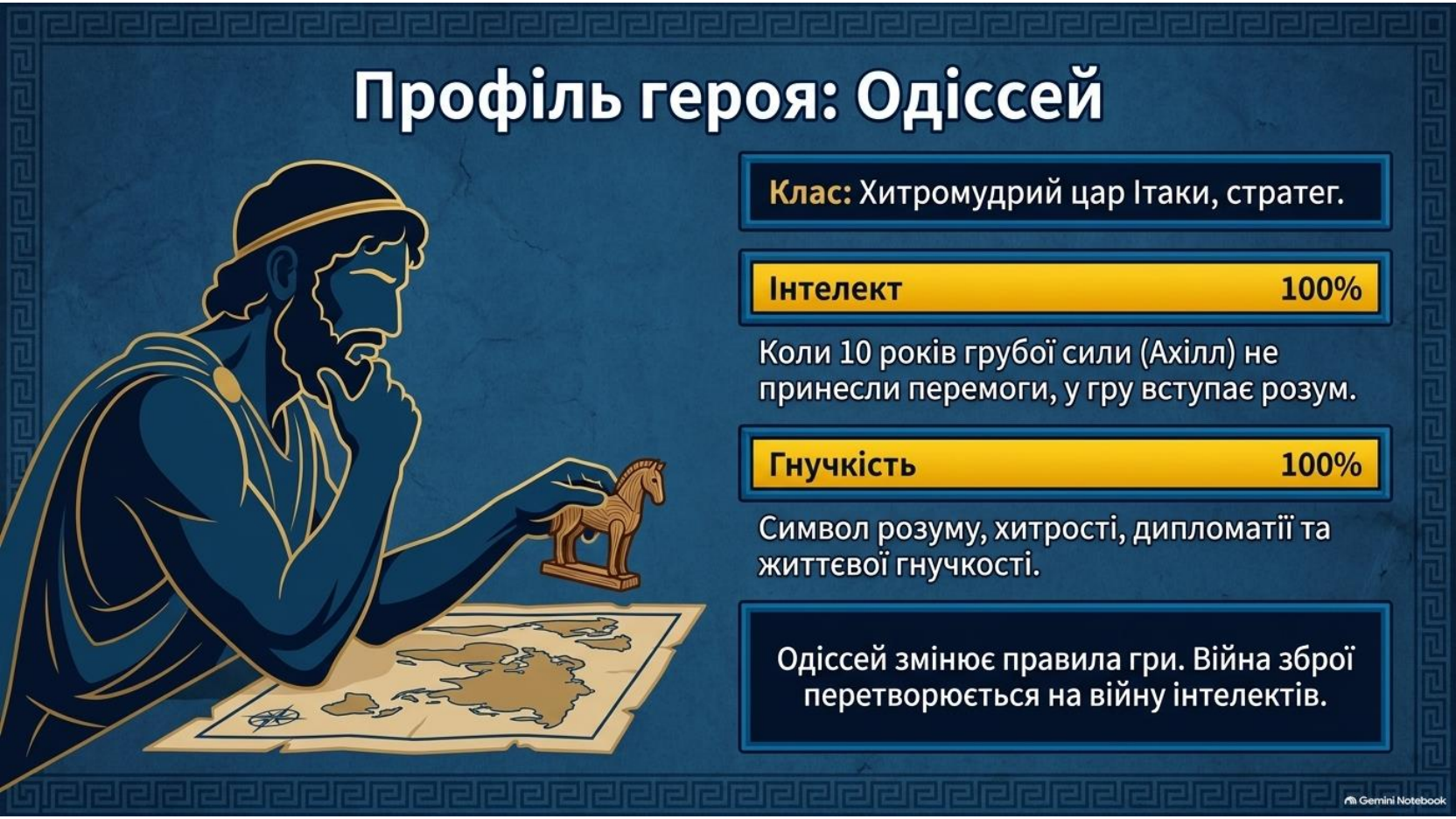 Профіль героя: Одіссей

Клас: Хитромудрий цар Ітаки, стратег.

Інтелект 100%

Коли 10 років грубої сили (Ахілл) не принесли перемоги, у гру вступає розум.

Гнучкість 100%

Символ розуму, хитрості, дипломатії та життєвої гнучкості.

Одіссей змінює правила гри. Війна зброї перетворюється на війну інтелектів.

Gemini Notebook